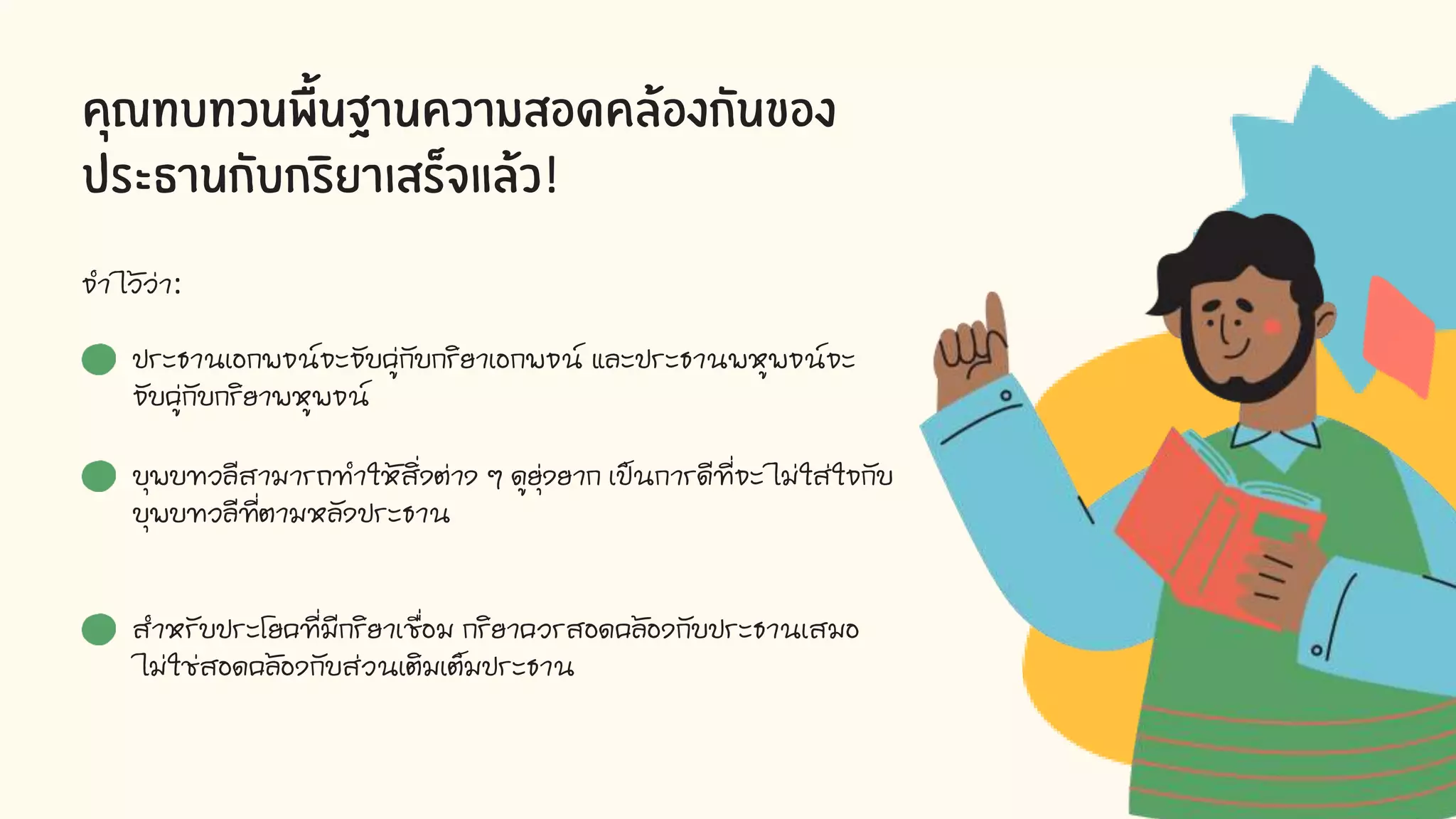 คุณทบทวนพื้นฐานความสอดคล้องกันของประธานกับกริยาเสร็จแล้ว!

จำไว้ว่า:

ประธานเอกพจน์จะจับคู่กับกริยาเอกพจน์ และประธานพหูพจน์จะจับคู่กับกริยาพหูพจน์

บุพบทวลีสามารถทำให้สิ่งต่าง ๆ ดูยุ่งยาก เป็นการดีที่จะไม่ใส่ใจกับบุพบทวลีที่ตามหลังประธาน

สำหรับประโยคที่มีกริยาเชื่อม กริยาควรสอดคล้องกับประธานเสมอ ไม่ใช่สอดคล้องกับส่วนเติมเต็มประธาน